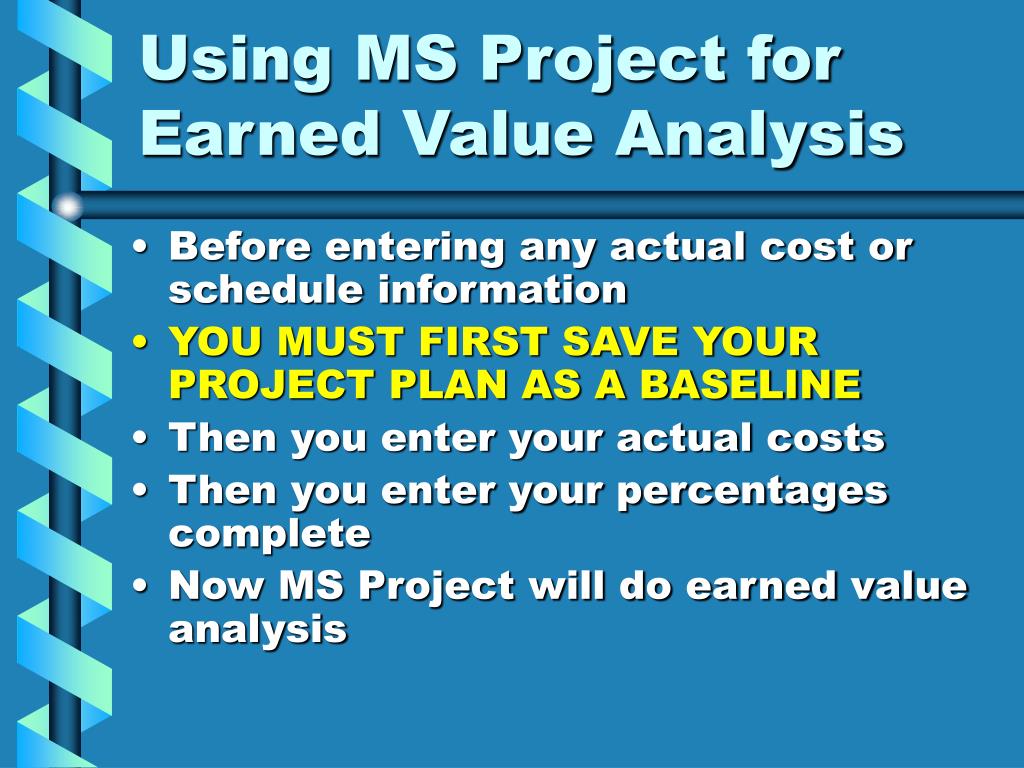 Using MS Project for Earned Value Analysis

• Before entering any actual cost or schedule information
• YOU MUST FIRST SAVE YOUR PROJECT PLAN AS A BASELINE
• Then you enter your actual costs
• Then you enter your percentages complete
• Now MS Project will do earned value analysis